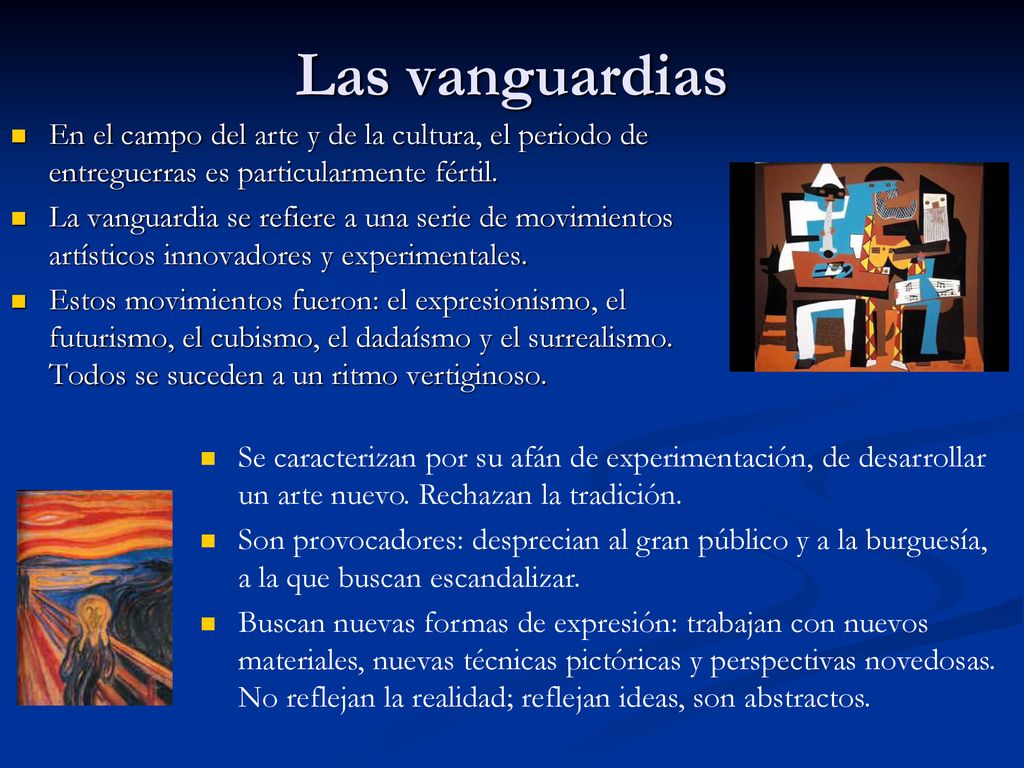 Las vanguardias

- En el campo del arte y de la cultura, el periodo de entreguerras es particularmente fértil.
- La vanguardia se refiere a una serie de movimientos artísticos innovadores y experimentales.
- Estos movimientos fueron: el expresionismo, el futurismo, el cubismo, el dadaísmo y el surrealismo. Todos se suceden a un ritmo vertiginoso.

- Se caracterizan por su afán de experimentación, de desarrollar un arte nuevo. Rechazan la tradición.
- Son provocadores: desprecian al gran público y a la burguesía, a la que buscan escandalizar.
- Buscan nuevas formas de expresión: trabajan con nuevos materiales, nuevas técnicas pictóricas y perspectivas novedosas. No reflejan la realidad; reflejan ideas, son abstractos.